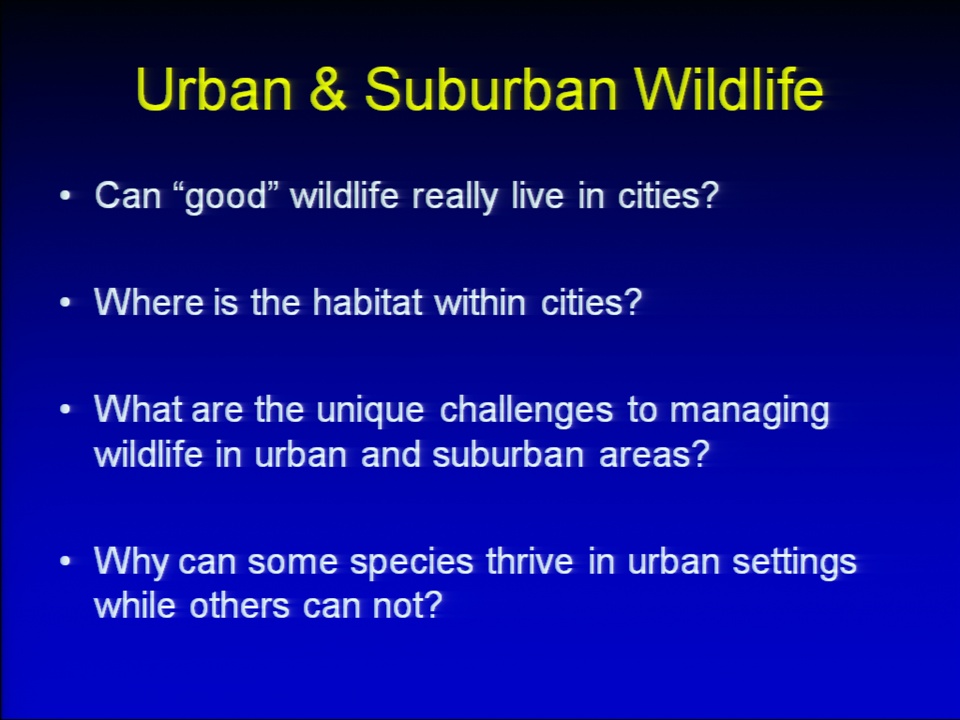 Urban & Suburban Wildlife

• Can “good” wildlife really live in cities?

• Where is the habitat within cities?

• What are the unique challenges to managing wildlife in urban and suburban areas?

• Why can some species thrive in urban settings while others can not?